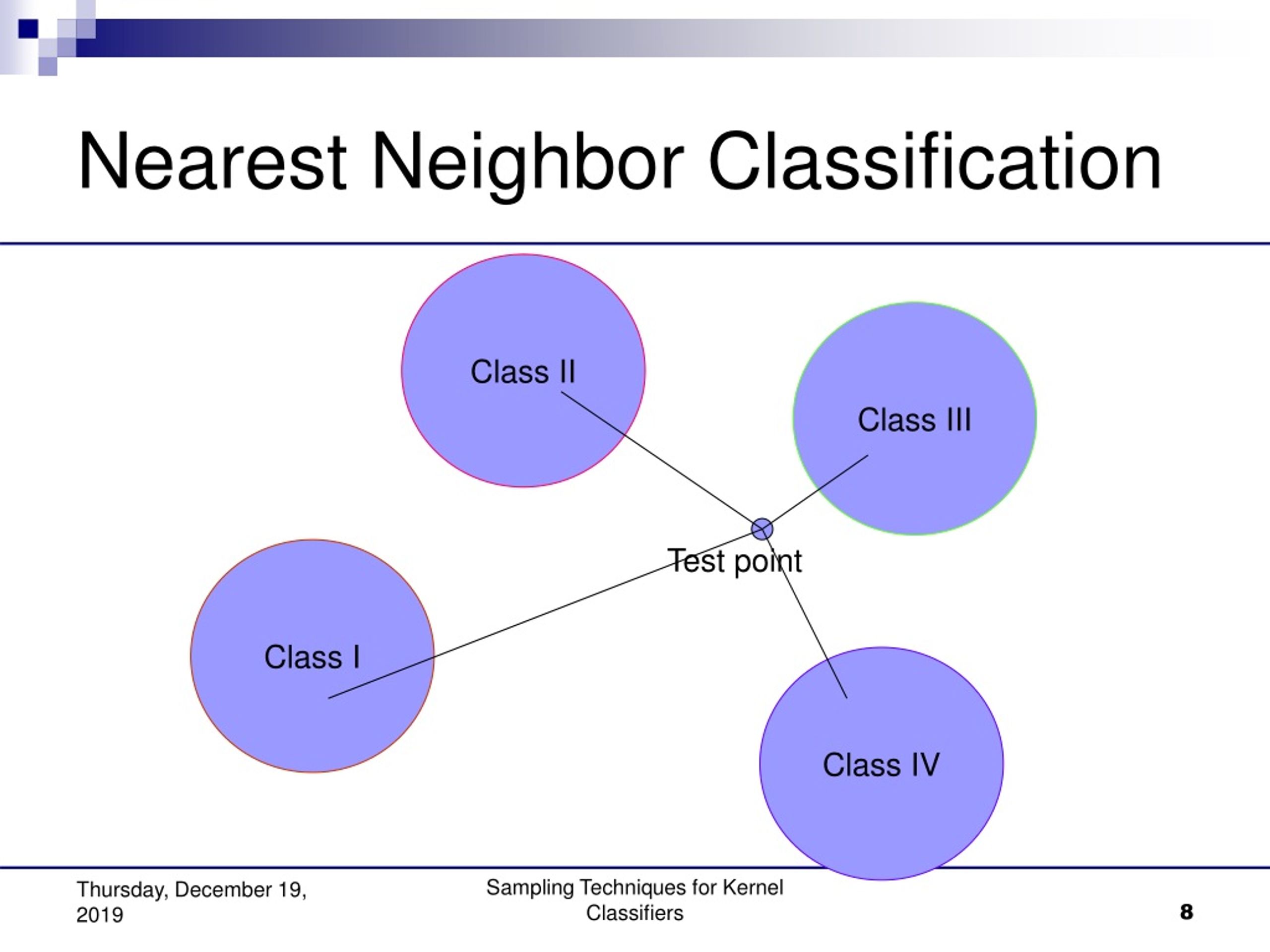 Nearest Neighbor Classification

Class II

Class III

Test point

Class I

Class IV

Thursday, December 19, 2019

Sampling Techniques for Kernel Classifiers

8